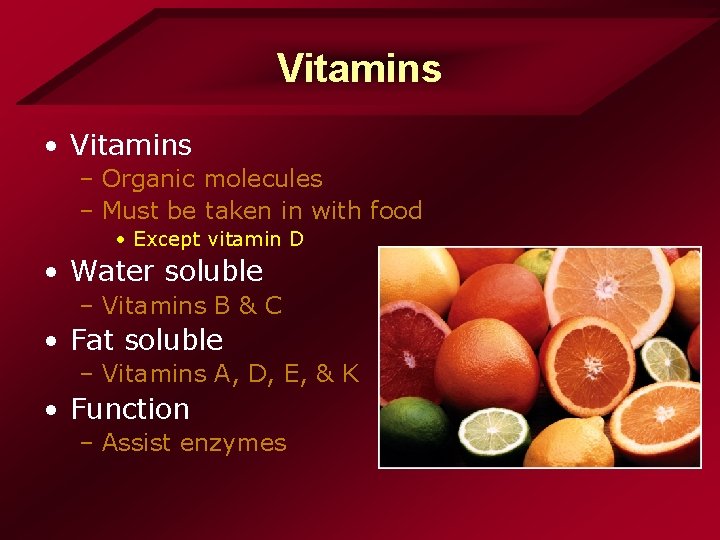 Vitamins

• Vitamins
  – Organic molecules
  – Must be taken in with food
    • Except vitamin D
• Water soluble
  – Vitamins B & C
• Fat soluble
  – Vitamins A, D, E, & K
• Function
  – Assist enzymes